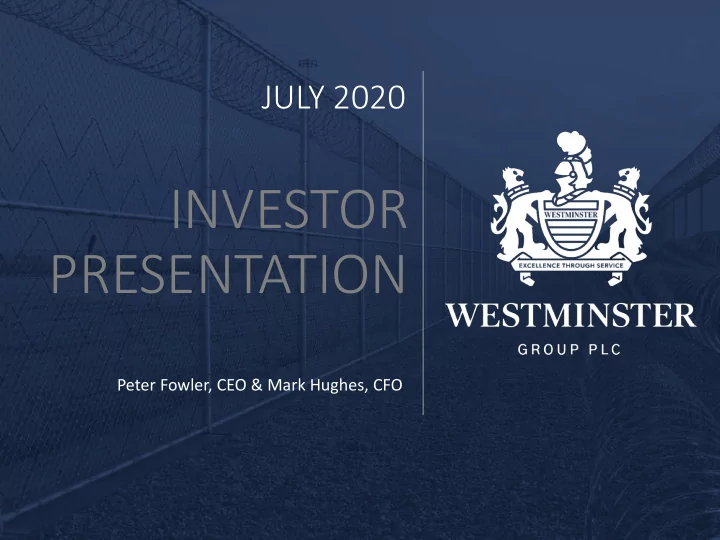 JULY 2020

INVESTOR PRESENTATION

Peter Fowler, CEO & Mark Hughes, CFO

WESTMINSTER

EXCELLENCE THROUGH SERVICE

WESTMINSTER

GROUP PLC